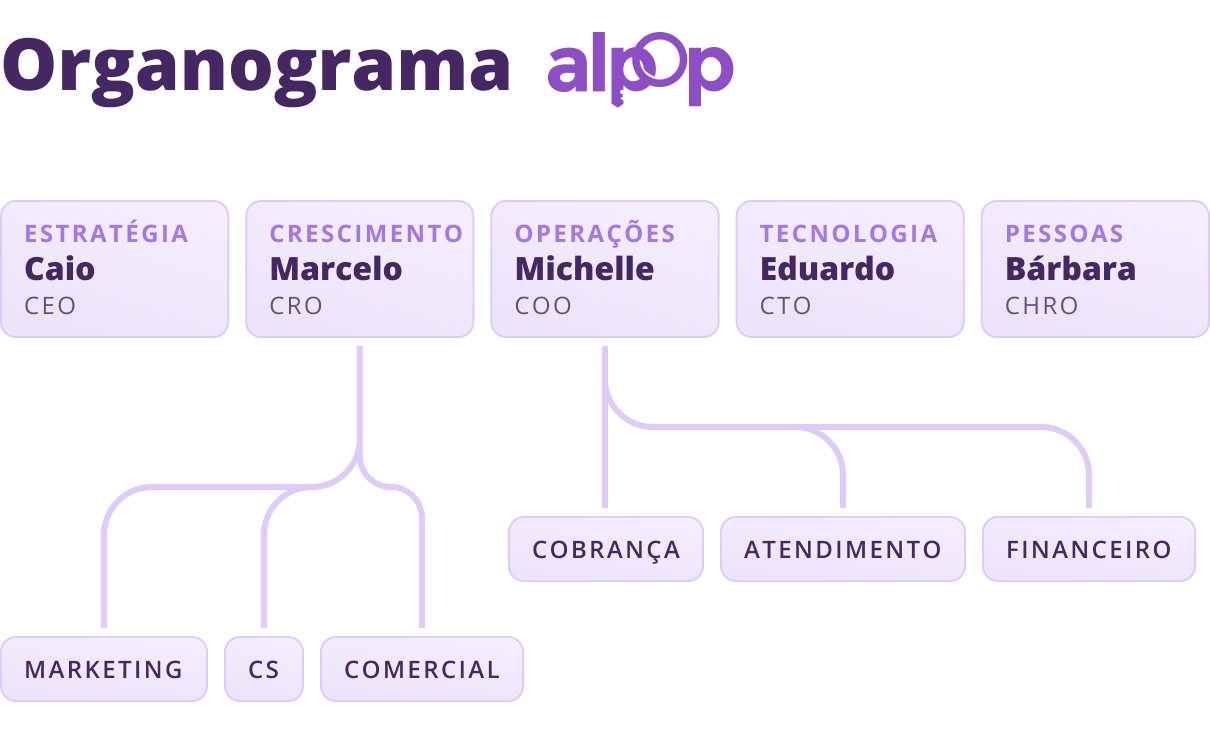 Organograma alpop

ESTRATÉGIA
Caio
CEO

CRESCIMENTO
Marcelo
CRO

OPERAÇÕES
Michelle
COO

TECNOLOGIA
Eduardo
CTO

PESSOAS
Bárbara
CHRO

COBRANÇA

ATENDIMENTO

FINANCEIRO

MARKETING

CS

COMERCIAL